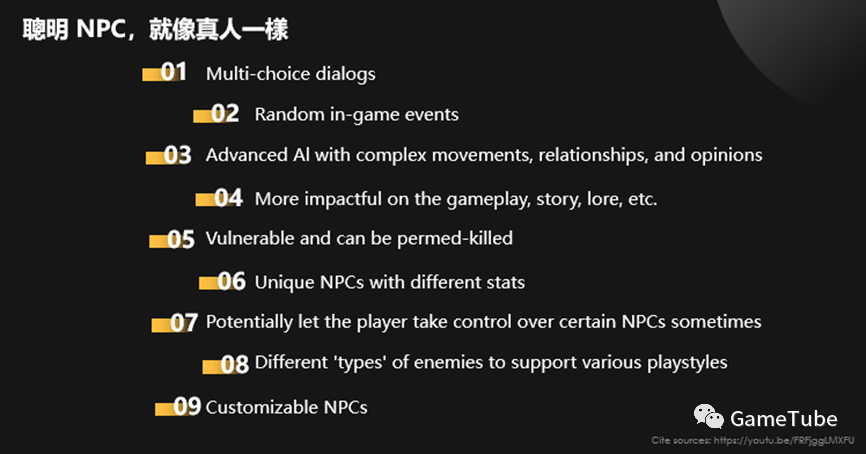 聰明 NPC，就像真人一樣

01 Multi-choice dialogs

02 Random in-game events

03 Advanced AI with complex movements, relationships, and opinions

04 More impactful on the gameplay, story, lore, etc.

05 Vulnerable and can be permed-killed

06 Unique NPCs with different stats

07 Potentially let the player take control over certain NPCs sometimes

08 Different 'types' of enemies to support various playstyles

09 Customizable NPCs

GameTube

Cite sources: https://youtu.be/FRFjggLMXFU